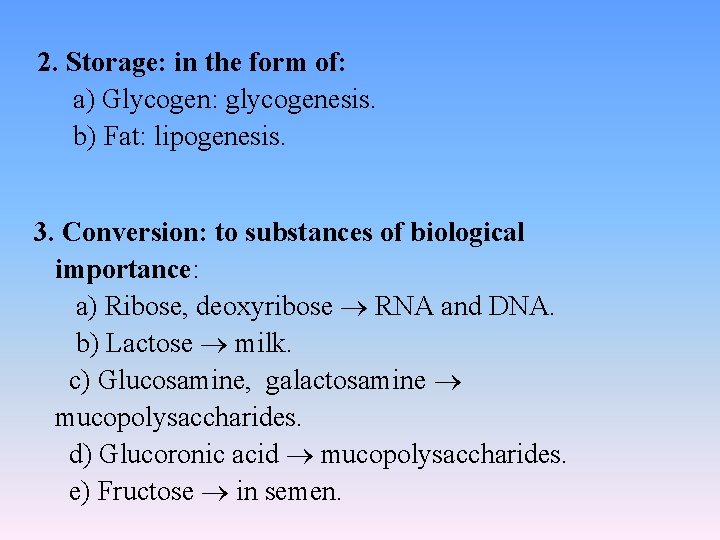 2. Storage: in the form of:
a) Glycogen: glycogenesis.
b) Fat: lipogenesis.

3. Conversion: to substances of biological importance:
a) Ribose, deoxyribose $\rightarrow$ RNA and DNA.
b) Lactose $\rightarrow$ milk.
c) Glucosamine, galactosamine $\rightarrow$ mucopolysaccharides.
d) Glucoronic acid $\rightarrow$ mucopolysaccharides.
e) Fructose $\rightarrow$ in semen.